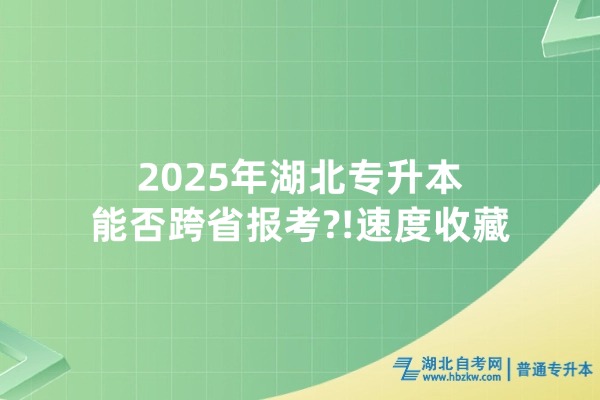 2025年湖北专升本
能否跨省报考?!速度收藏

湖北自考网
www.hbzkw.com
普通专升本